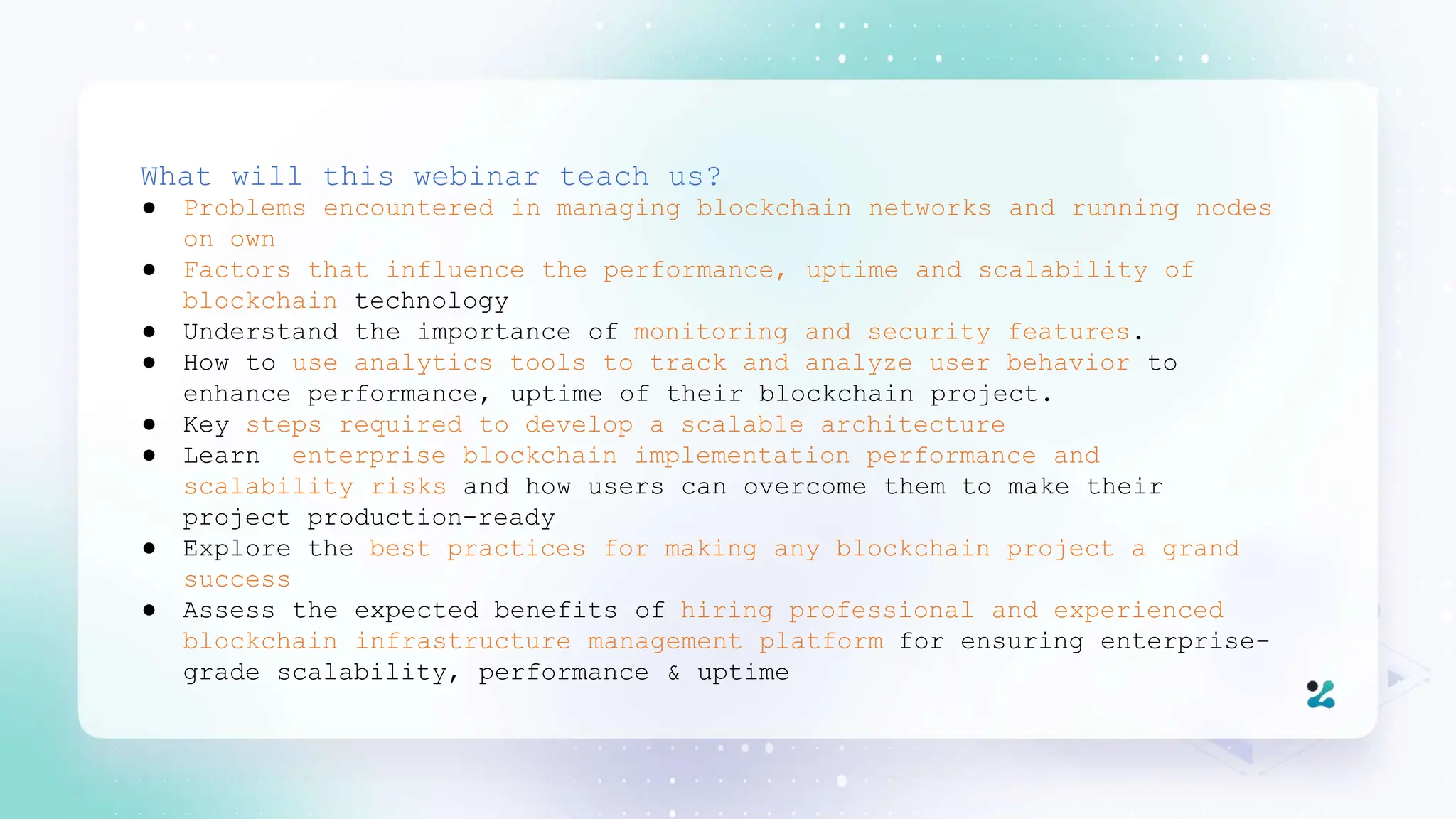 What will this webinar teach us?

- Problems encountered in managing blockchain networks and running nodes on own
- Factors that influence the performance, uptime and scalability of blockchain technology
- Understand the importance of monitoring and security features.
- How to use analytics tools to track and analyze user behavior to enhance performance, uptime of their blockchain project.
- Key steps required to develop a scalable architecture
- Learn enterprise blockchain implementation performance and scalability risks and how users can overcome them to make their project production-ready
- Explore the best practices for making any blockchain project a grand success
- Assess the expected benefits of hiring professional and experienced blockchain infrastructure management platform for ensuring enterprise-grade scalability, performance & uptime